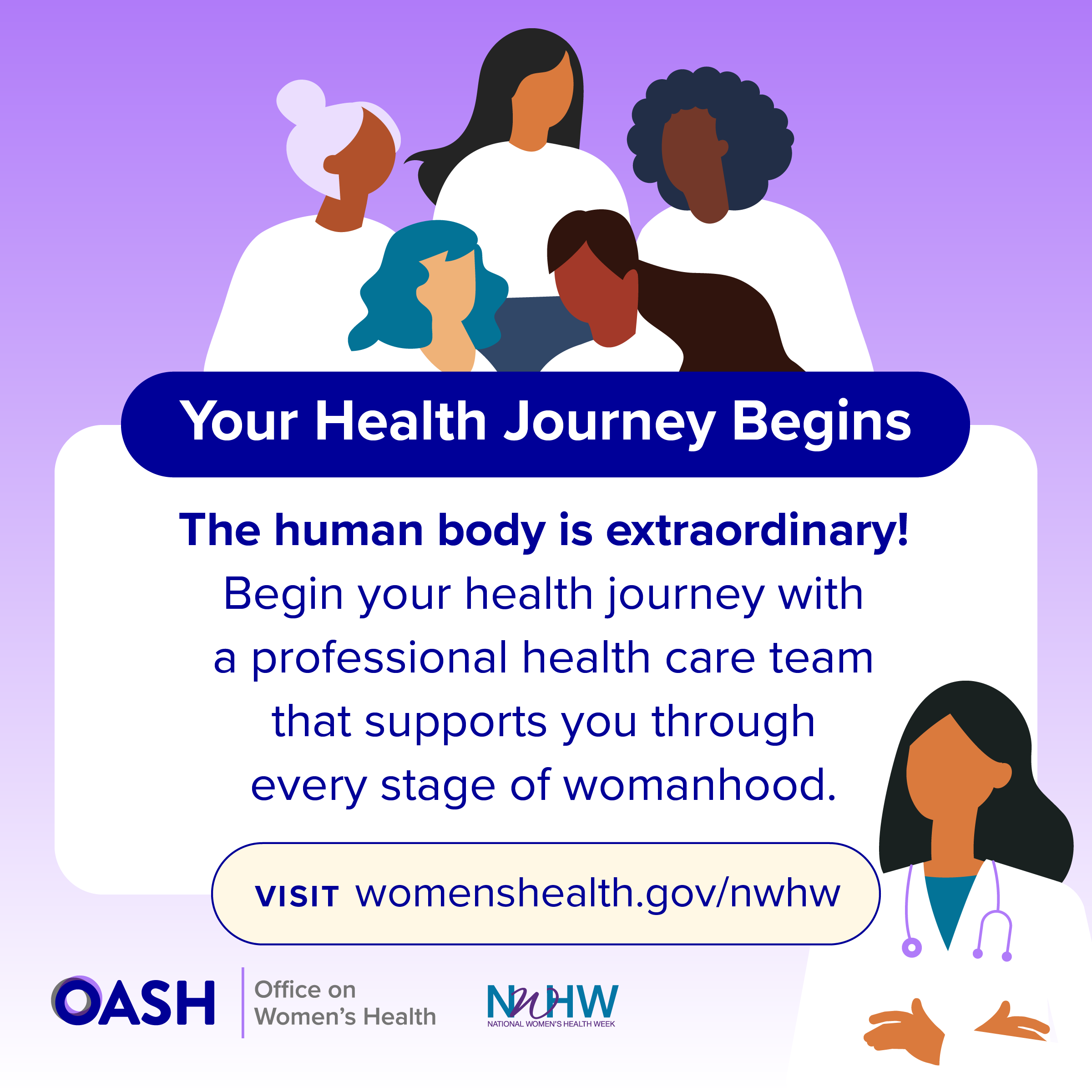 Your Health Journey Begins

The human body is extraordinary! Begin your health journey with a professional health care team that supports you through every stage of womanhood.

VISIT womenshealth.gov/nwhw

OASH Office on Women's Health

NWHW NATIONAL WOMEN'S HEALTH WEEK